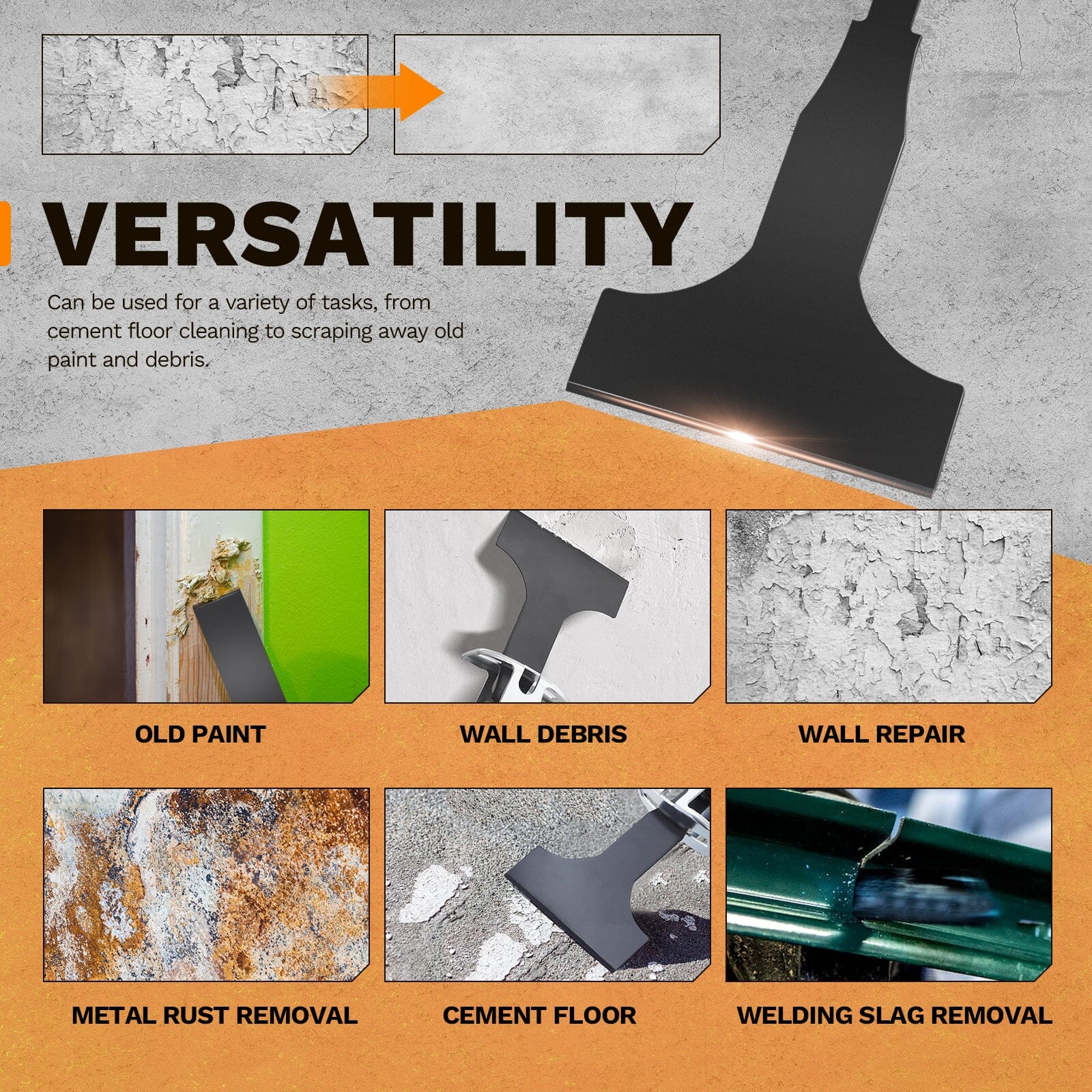 VERSATILITY

Can be used for a variety of tasks, from cement floor cleaning to scraping away old paint and debris.

OLD PAINT

WALL DEBRIS

WALL REPAIR

METAL RUST REMOVAL

CEMENT FLOOR

WELDING SLAG REMOVAL